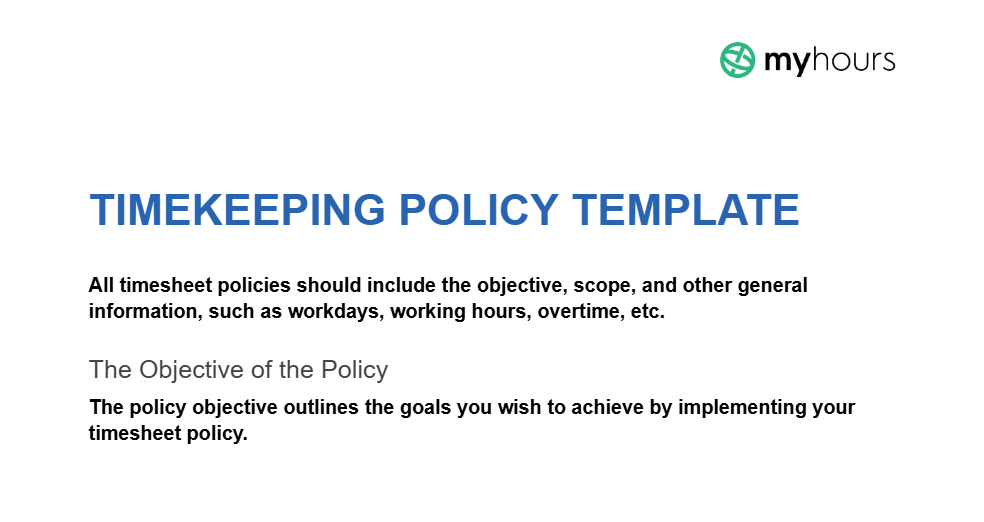 myhours

TIMEKEEPING POLICY TEMPLATE

All timesheet policies should include the objective, scope, and other general information, such as workdays, working hours, overtime, etc.

The Objective of the Policy

The policy objective outlines the goals you wish to achieve by implementing your timesheet policy.